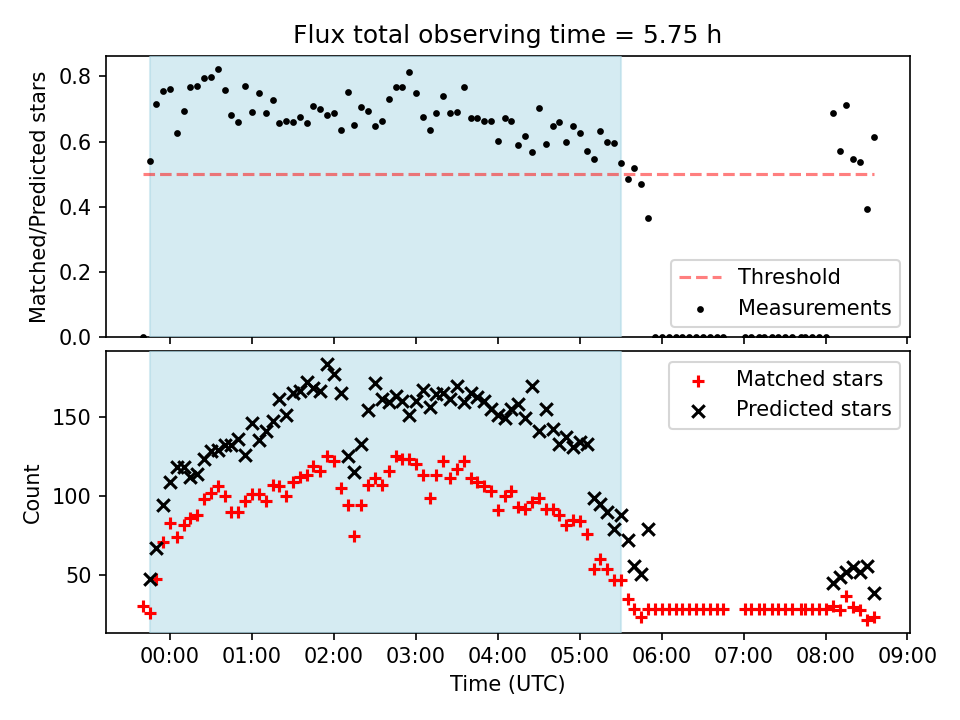 Flux total observing time = 5.75 h

Matched/Predicted stars

0.8
0.6
0.4
0.2
0.0

Threshold
Measurements

Count

150
100
50

Matched stars
Predicted stars

00:00 01:00 02:00 03:00 04:00 05:00 06:00 07:00 08:00 09:00

Time (UTC)